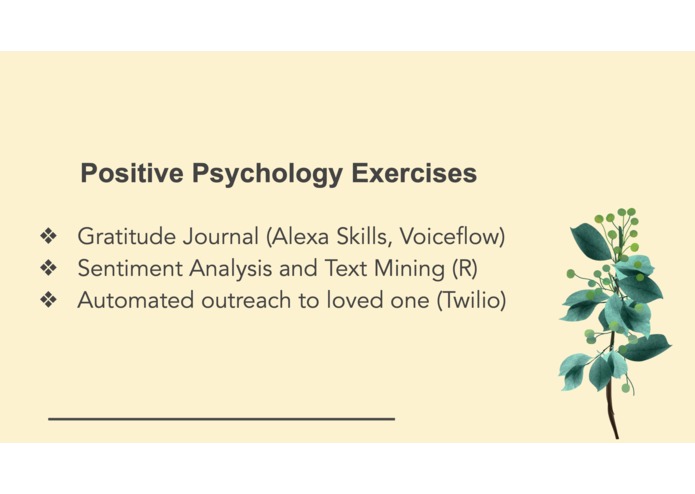 Positive Psychology Exercises

❖ Gratitude Journal (Alexa Skills, Voiceflow)
❖ Sentiment Analysis and Text Mining (R)
❖ Automated outreach to loved one (Twilio)